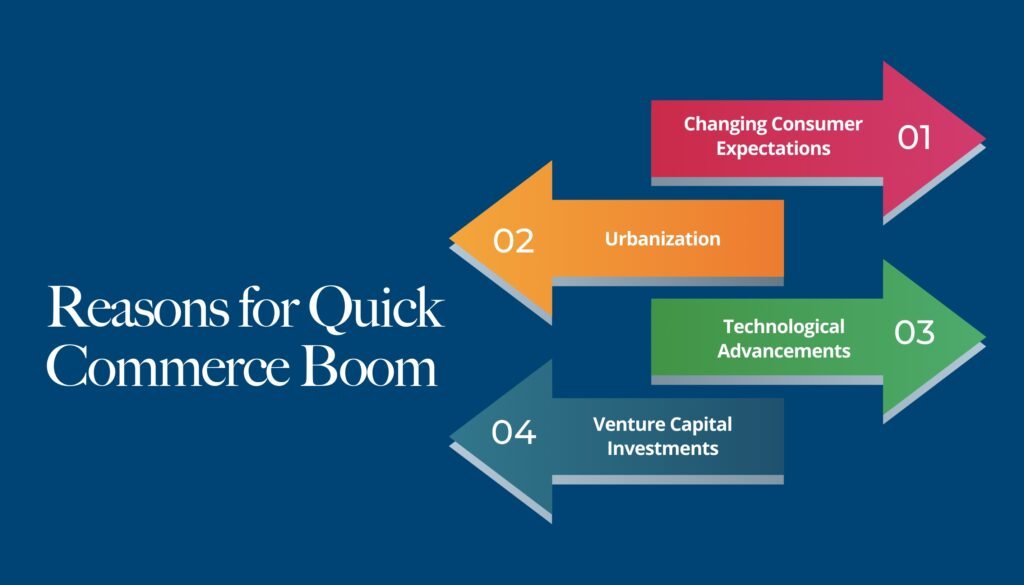 Reasons for Quick Commerce Boom

Changing Consumer Expectations 01

02 Urbanization

Technological Advancements 03

04 Venture Capital Investments